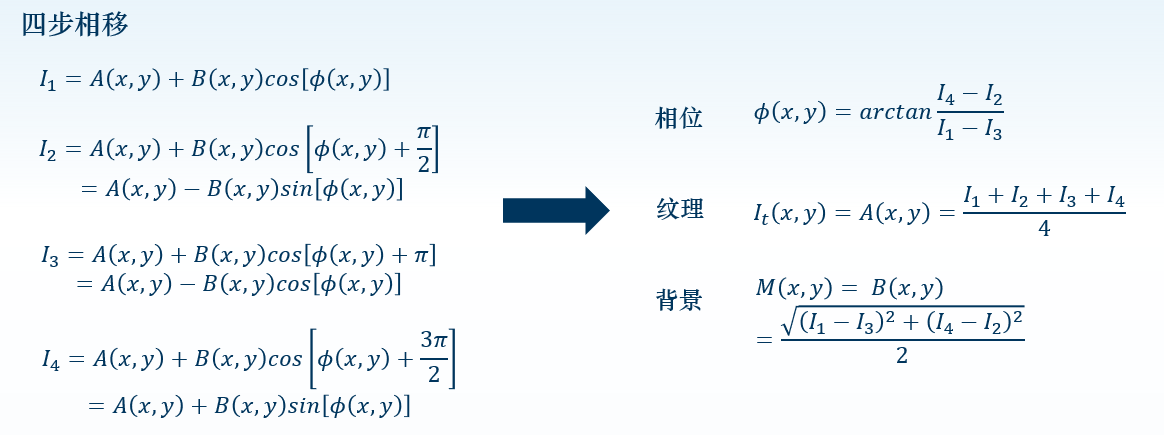 四步相移

$I_1 = A(x,y) + B(x,y)cos[\phi(x,y)]$

$I_2 = A(x,y) + B(x,y)cos\left[\phi(x,y) + \frac{\pi}{2}\right]$
$= A(x,y) - B(x,y)sin[\phi(x,y)]$

$I_3 = A(x,y) + B(x,y)cos[\phi(x,y) + \pi]$
$= A(x,y) - B(x,y)cos[\phi(x,y)]$

$I_4 = A(x,y) + B(x,y)cos\left[\phi(x,y) + \frac{3\pi}{2}\right]$
$= A(x,y) + B(x,y)sin[\phi(x,y)]$

相位 $\phi(x,y) = arctan\frac{I_4 - I_2}{I_1 - I_3}$

纹理 $I_t(x,y) = A(x,y) = \frac{I_1 + I_2 + I_3 + I_4}{4}$

背景 $M(x,y) = B(x,y)$
$= \frac{\sqrt{(I_1 - I_3)^2 + (I_4 - I_2)^2}}{2}$